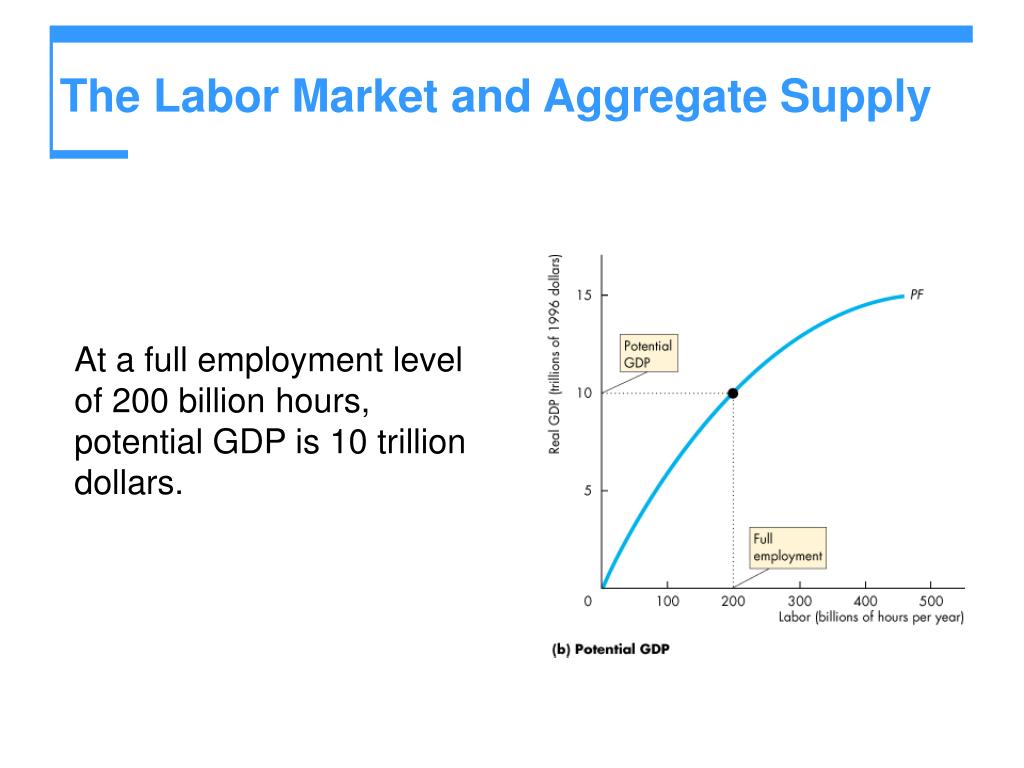 The Labor Market and Aggregate Supply

At a full employment level of 200 billion hours, potential GDP is 10 trillion dollars.

Real GDP (trillions of 1996 dollars)

15

10

5

0

PF

Potential GDP

Full employment

100 200 300 400 500

Labor (billions of hours per year)

(b) Potential GDP